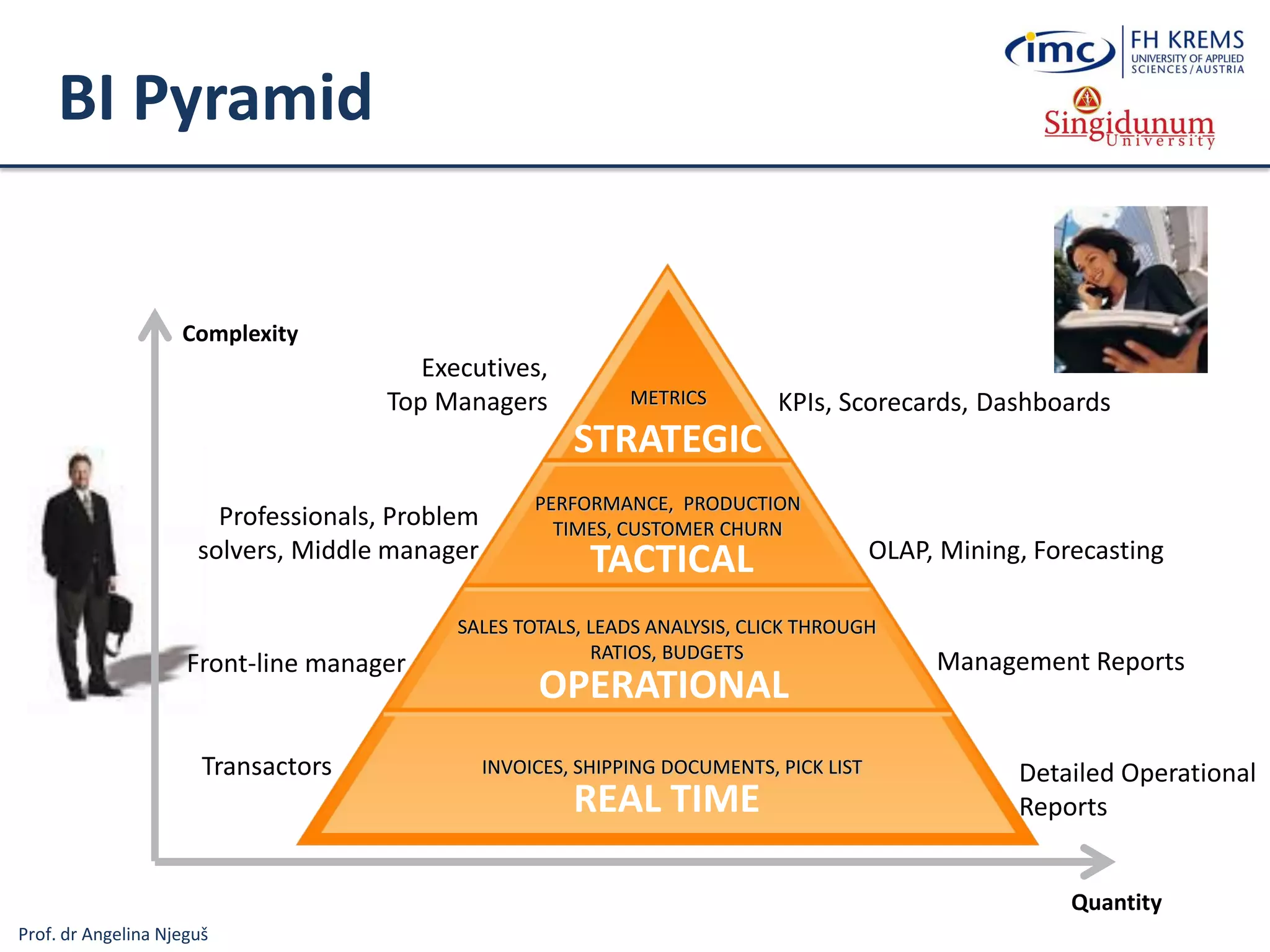 BI Pyramid

imc FH KREMS UNIVERSITY OF APPLIED SCIENCES / AUSTRIA

Singidunum University

Complexity

Executives, Top Managers

METRICS
STRATEGIC

KPIs, Scorecards, Dashboards

Professionals, Problem solvers, Middle manager

PERFORMANCE, PRODUCTION TIMES, CUSTOMER CHURN
TACTICAL

OLAP, Mining, Forecasting

Front-line manager

SALES TOTALS, LEADS ANALYSIS, CLICK THROUGH RATIOS, BUDGETS
OPERATIONAL

Management Reports

Transactors

INVOICES, SHIPPING DOCUMENTS, PICK LIST
REAL TIME

Detailed Operational Reports

Quantity

Prof. dr Angelina Njeguš